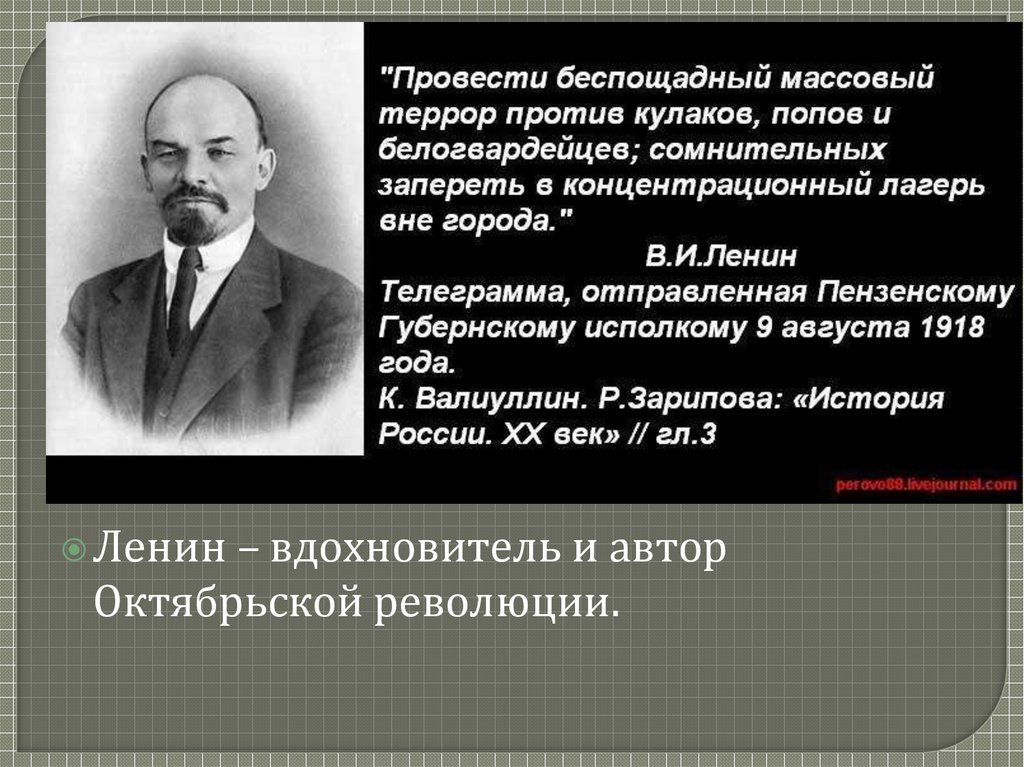 "Провести беспощадный массовый террор против кулаков, попов и белогвардейцев; сомнительных запереть в концентрационный лагерь вне города."

В.И.Ленин

Телеграмма, отправленная Пензенскому Губернскому исполкому 9 августа 1918 года.

К. Валиуллин. Р.Зарипова: «История России. XX век» // гл.3

perovo88.livejournal.com

Ленин – вдохновитель и автор Октябрьской революции.